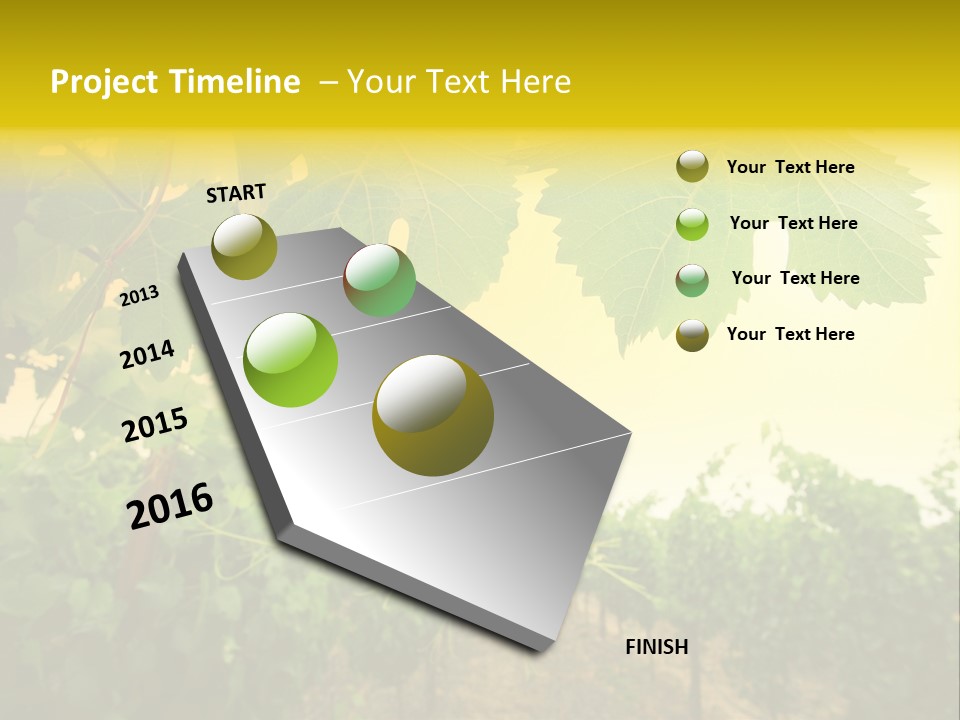 Project Timeline – Your Text Here

START

2013

2014

2015

2016

FINISH

Your Text Here

Your Text Here

Your Text Here

Your Text Here